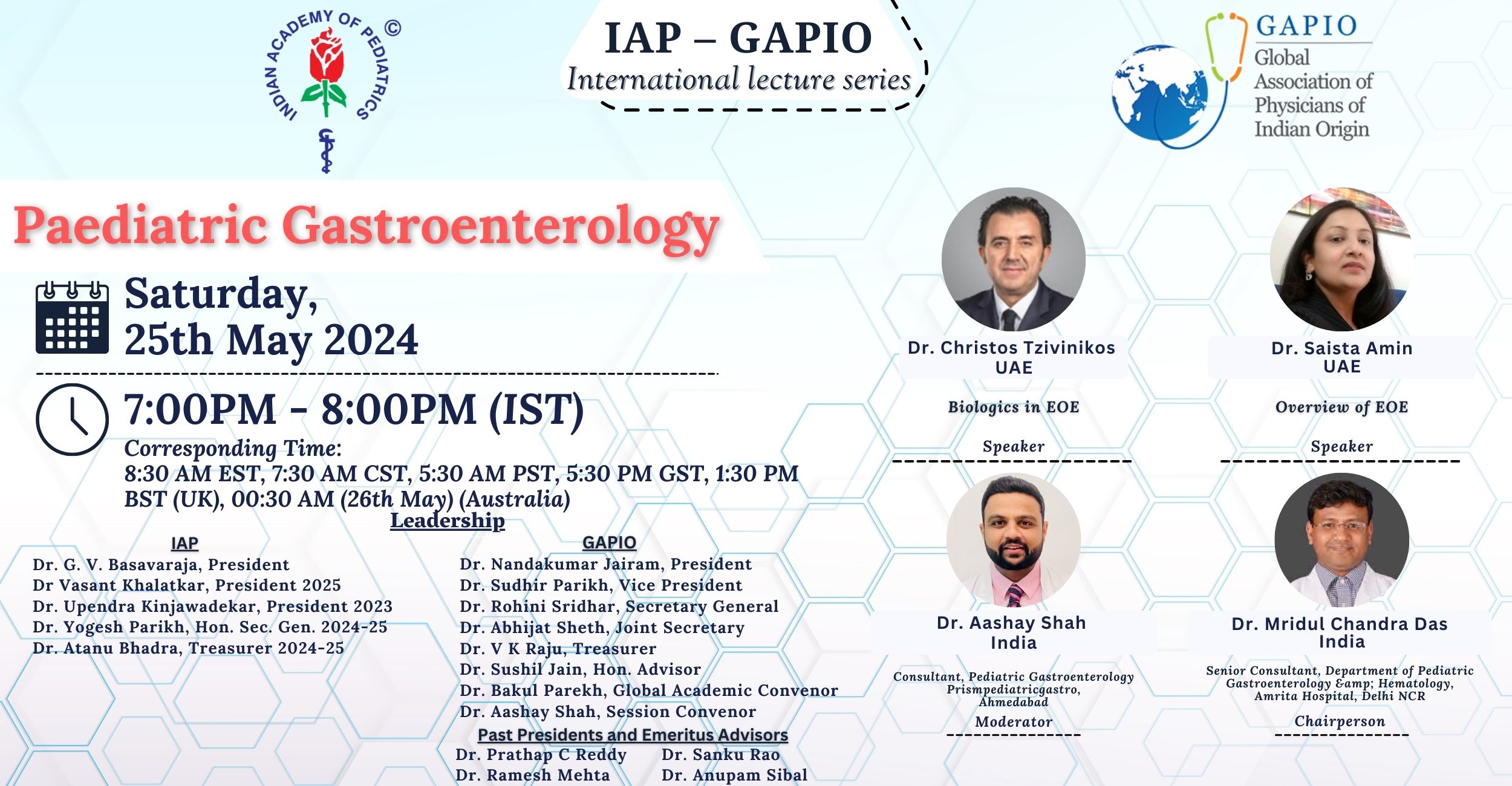 INDIAN ACADEMY OF PEDIATRICS ©

IAP – GAPIO
International lecture series

GAPIO
Global Association of Physicians of Indian Origin

Paediatric Gastroenterology

Saturday,
25th May 2024

7:00PM - 8:00PM (IST)
Corresponding Time:
8:30 AM EST, 7:30 AM CST, 5:30 AM PST, 5:30 PM GST, 1:30 PM BST (UK), 00:30 AM (26th May) (Australia)

Leadership

IAP
Dr. G. V. Basavaraja, President
Dr Vasant Khalatkar, President 2025
Dr. Upendra Kinjawadekar, President 2023
Dr. Yogesh Parikh, Hon. Sec. Gen. 2024-25
Dr. Atanu Bhadra, Treasurer 2024-25

GAPIO
Dr. Nandakumar Jairam, President
Dr. Sudhir Parikh, Vice President
Dr. Rohini Sridhar, Secretary General
Dr. Abhijat Sheth, Joint Secretary
Dr. V K Raju, Treasurer
Dr. Sushil Jain, Hon. Advisor
Dr. Bakul Parekh, Global Academic Convenor
Dr. Aashay Shah, Session Convenor

Past Presidents and Emeritus Advisors
Dr. Prathap C Reddy
Dr. Ramesh Mehta
Dr. Sanku Rao
Dr. Anupam Sibal

Dr. Christos Tzivinikos
UAE
Biologics in EOE
Speaker

Dr. Saista Amin
UAE
Overview of EOE
Speaker

Dr. Aashay Shah
India
Consultant, Pediatric Gastroenterology Prismpediatricgastro, Ahmedabad
Moderator

Dr. Mridul Chandra Das
India
Senior Consultant, Department of Pediatric Gastroenterology &amp; Hematology, Amrita Hospital, Delhi NCR
Chairperson